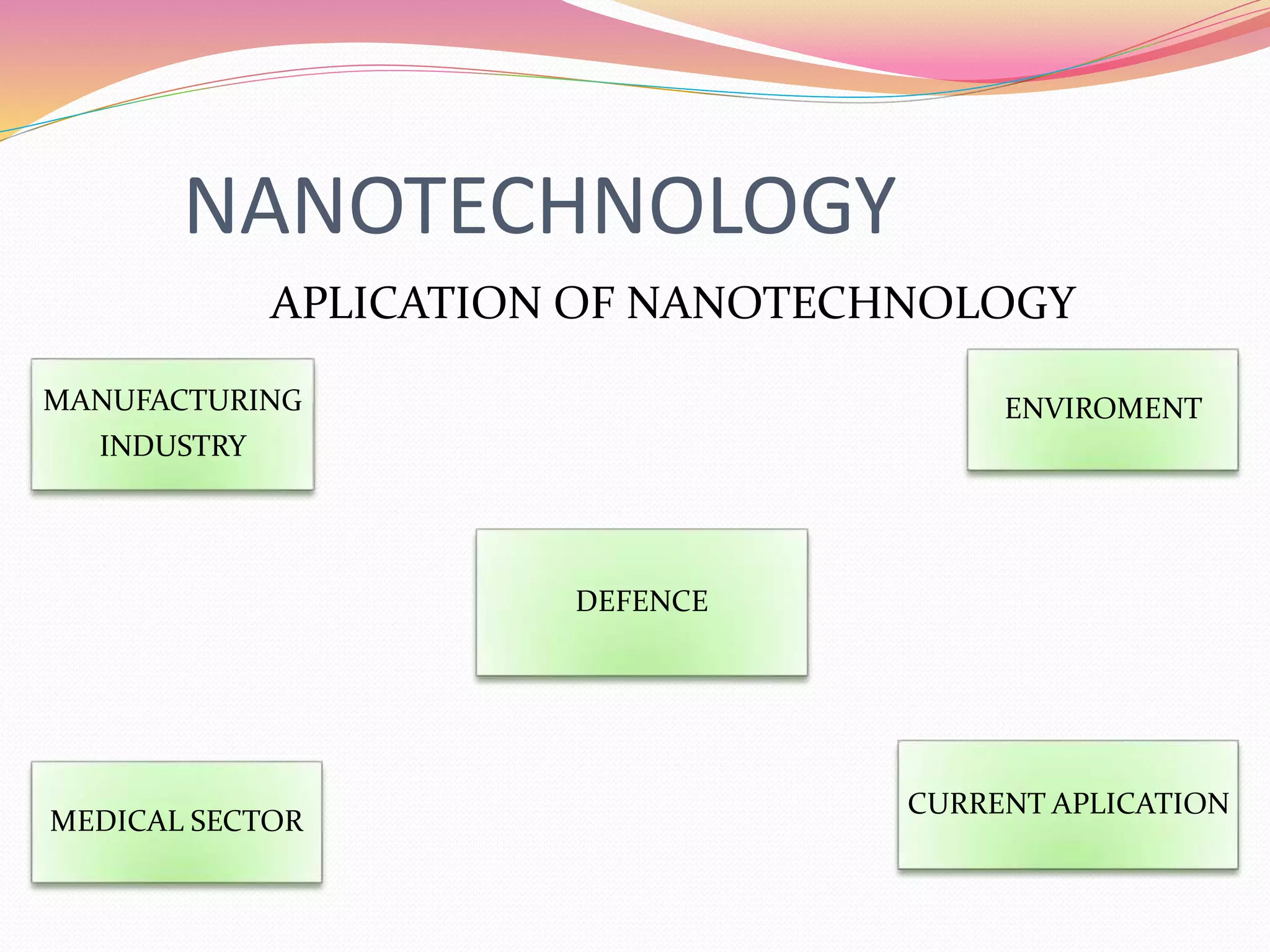 NANOTECHNOLOGY

APLICATION OF NANOTECHNOLOGY

MANUFACTURING INDUSTRY

ENVIROMENT

DEFENCE

MEDICAL SECTOR

CURRENT APLICATION